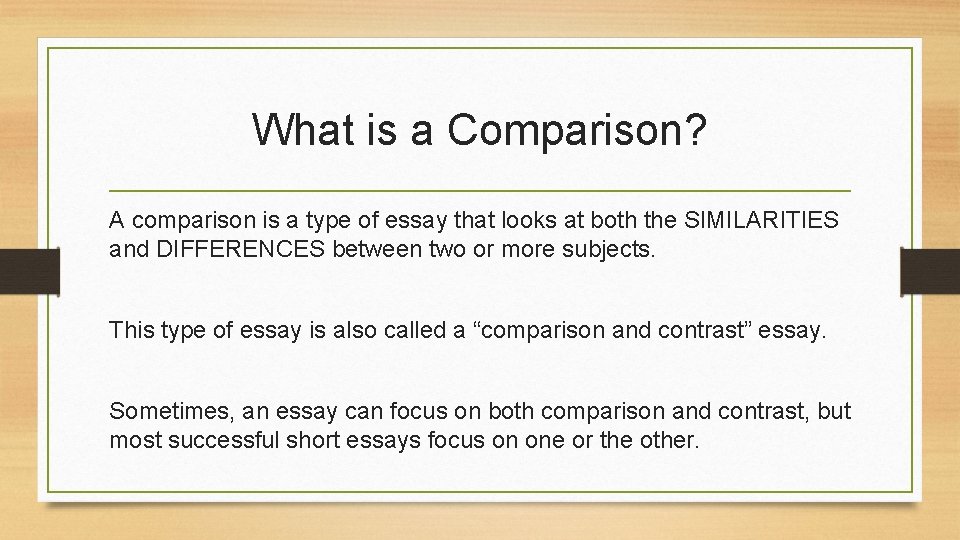 What is a Comparison?

A comparison is a type of essay that looks at both the SIMILARITIES and DIFFERENCES between two or more subjects.

This type of essay is also called a “comparison and contrast” essay.

Sometimes, an essay can focus on both comparison and contrast, but most successful short essays focus on one or the other.